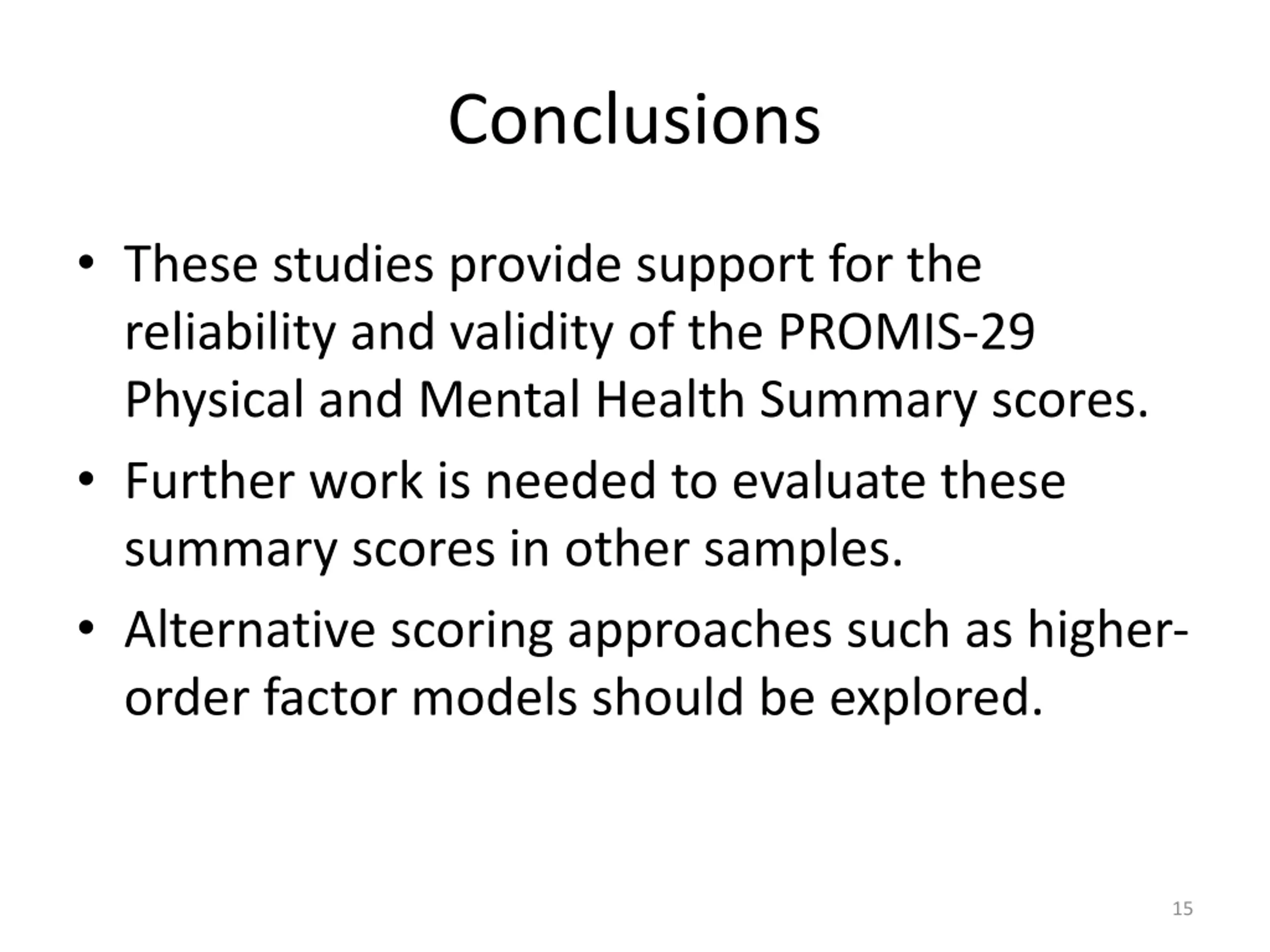 Conclusions

• These studies provide support for the reliability and validity of the PROMIS-29 Physical and Mental Health Summary scores.

• Further work is needed to evaluate these summary scores in other samples.

• Alternative scoring approaches such as higher-order factor models should be explored.

15